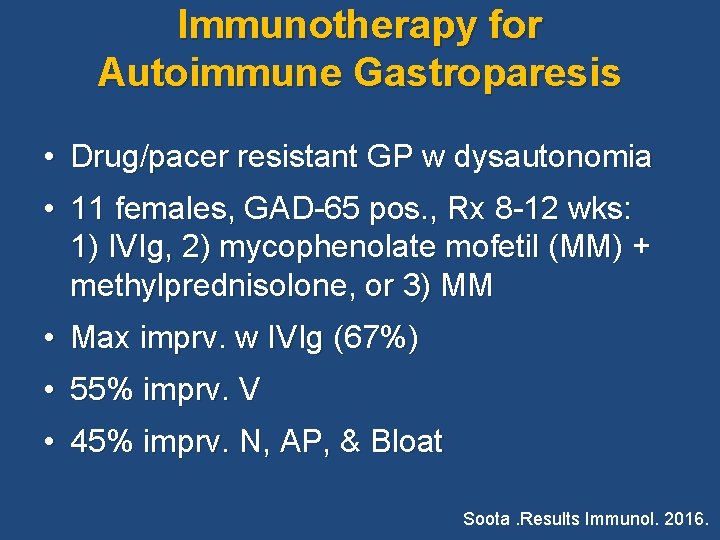 Immunotherapy for Autoimmune Gastroparesis

• Drug/pacer resistant GP w dysautonomia
• 11 females, GAD-65 pos., Rx 8-12 wks: 1) IVIg, 2) mycophenolate mofetil (MM) + methylprednisolone, or 3) MM
• Max imprv. w IVIg (67%)
• 55% imprv. V
• 45% imprv. N, AP, & Bloat

Soota .Results Immunol. 2016.